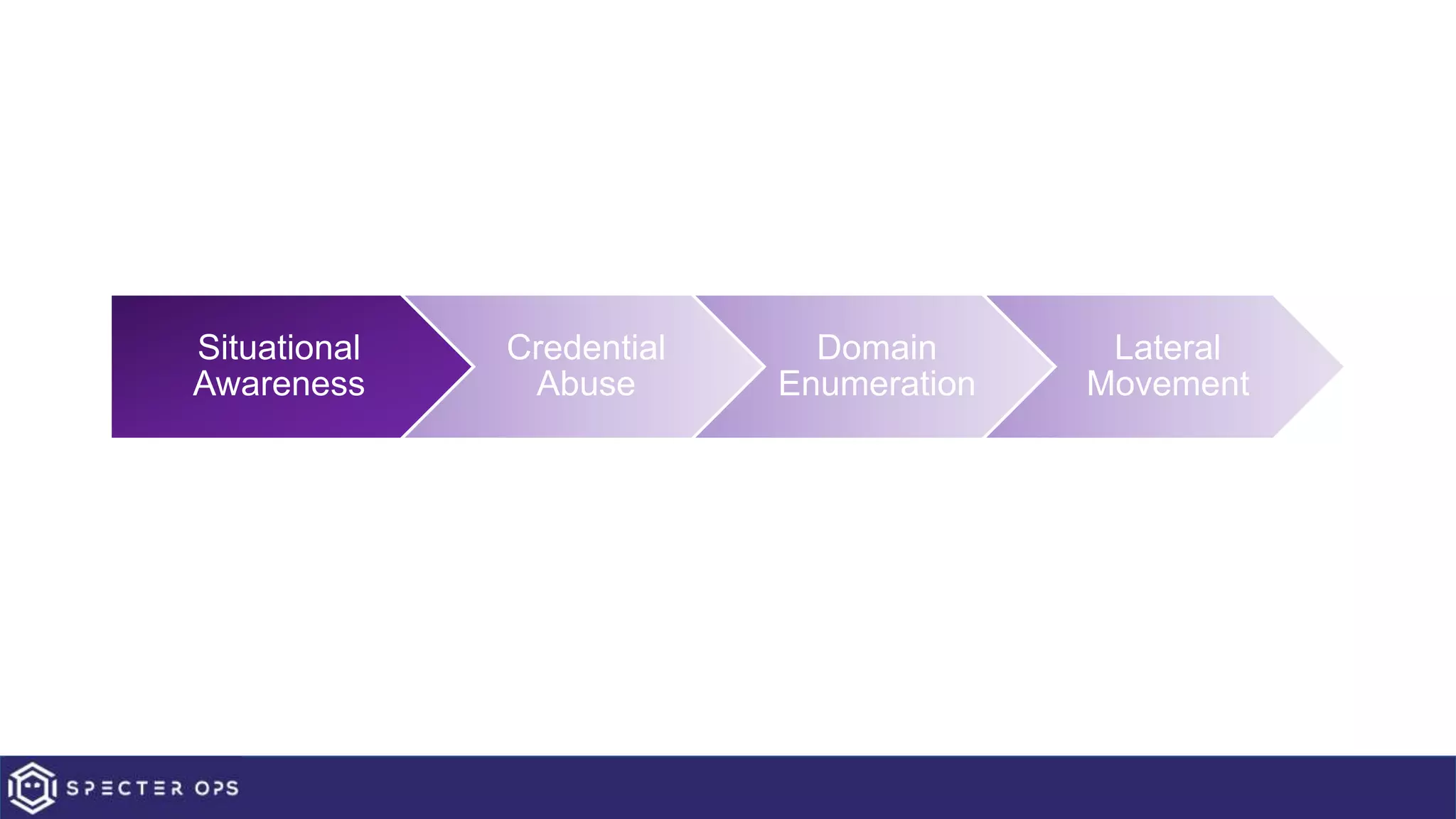 Situational Awareness

Credential Abuse

Domain Enumeration

Lateral Movement

SPECTER OPS